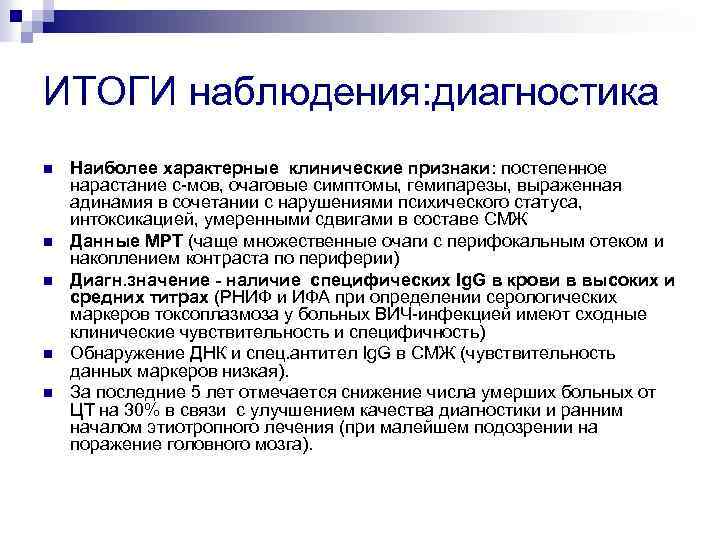 ИТОГИ наблюдения:диагностика

Наиболее характерные клинические признаки: постепенное нарастание с-мов, очаговые симптомы, гемипарезы, выраженная адинамия в сочетании с нарушениями психического статуса, интоксикацией, умеренными сдвигами в составе СМЖ

Данные МРТ (чаще множественные очаги с перифокальным отеком и накоплением контраста по периферии)

Диагн.значение - наличие специфических IgG в крови в высоких и средних титрах (РНИФ и ИФА при определении серологических маркеров токсоплазмоза у больных ВИЧ-инфекцией имеют сходные клинические чувствительность и специфичность)

Обнаружение ДНК и спец.антител IgG в СМЖ (чувствительность данных маркеров низкая).

За последние 5 лет отмечается снижение числа умерших больных от ЦТ на 30% в связи с улучшением качества диагностики и ранним началом этиотропного лечения (при малейшем подозрении на поражение головного мозга).